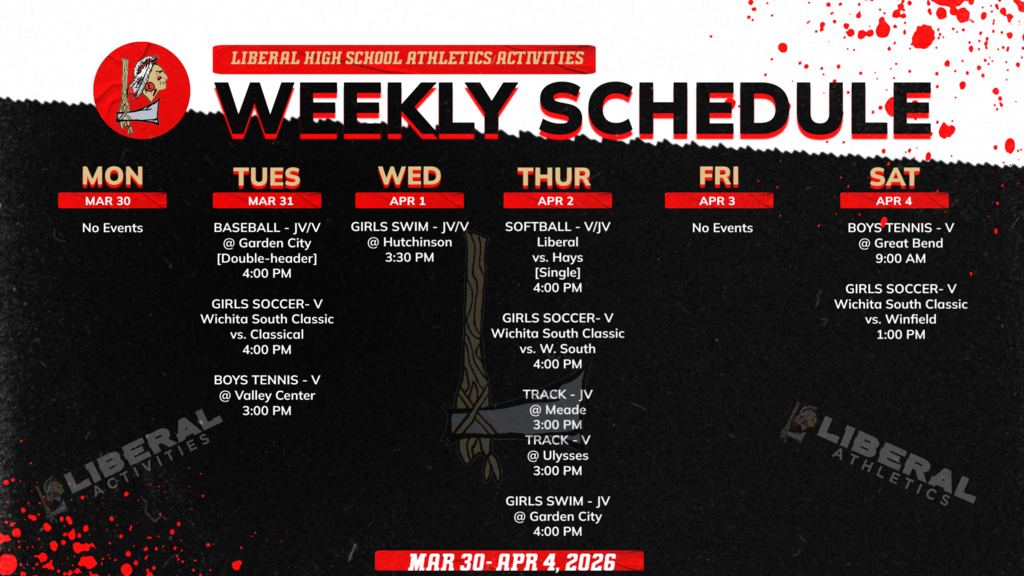 LIBERAL HIGH SCHOOL ATHLETICS/ACTIVITIES

WEEKLY SCHEDULE

MON
MAR 30
No Events

TUES
MAR 31
BASEBALL - JV/V
@ Garden City
[Double-header]
4:00 PM

GIRLS SOCCER- V
Wichita South Classic
vs. Classical
4:00 PM

BOYS TENNIS - V
@ Valley Center
3:00 PM

WED
APR 1
GIRLS SWIM - JV/V
@ Hutchinson
3:30 PM

THUR
APR 2
SOFTBALL - V/JV
Liberal
vs. Hays
[Single]
4:00 PM

GIRLS SOCCER- V
Wichita South Classic
vs. W. South
4:00 PM

TRACK - JV
@ Meade
3:00 PM
TRACK - V
@ Ulysses
3:00 PM

GIRLS SWIM - JV
@ Garden City
4:00 PM

FRI
APR 3
No Events

SAT
APR 4
BOYS TENNIS - V
@ Great Bend
9:00 AM

GIRLS SOCCER- V
Wichita South Classic
vs. Winfield
1:00 PM

LIBERAL ACTIVITIES

LIBERAL ATHLETICS

MAR 30- APR 4, 2026